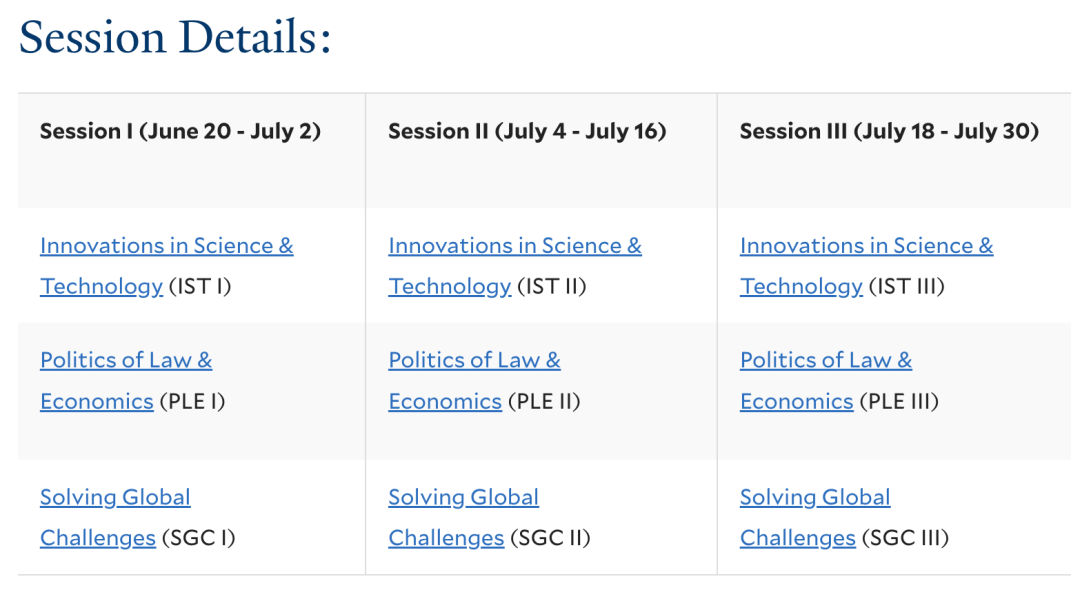 Session Details:

| Session I (June 20 - July 2) | Session II (July 4 - July 16) | Session III (July 18 - July 30) |
|---|---|---|
| Innovations in Science & Technology (IST I) | Innovations in Science & Technology (IST II) | Innovations in Science & Technology (IST III) |
| Politics of Law & Economics (PLE I) | Politics of Law & Economics (PLE II) | Politics of Law & Economics (PLE III) |
| Solving Global Challenges (SGC I) | Solving Global Challenges (SGC II) | Solving Global Challenges (SGC III) |